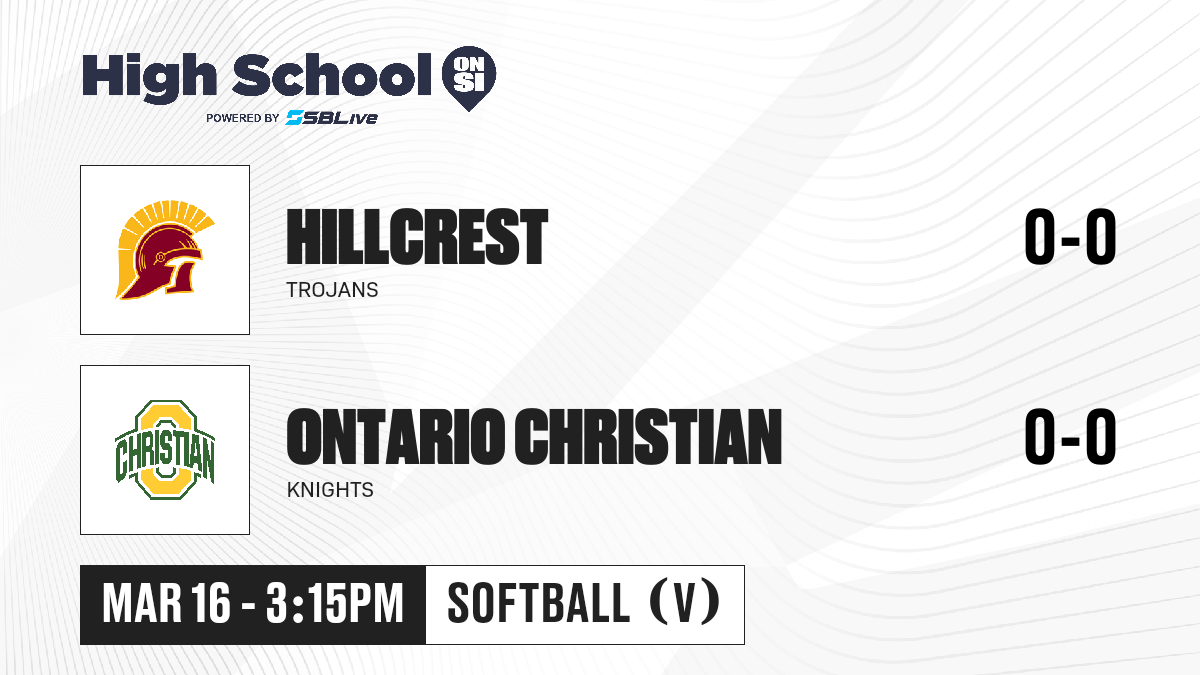 High School ON SI
POWERED BY SBLive

HILLCREST
TROJANS
0-0

CHRISTIAN

ONTARIO CHRISTIAN
KNIGHTS
0-0

MAR 16 - 3:15PM
SOFTBALL (V)